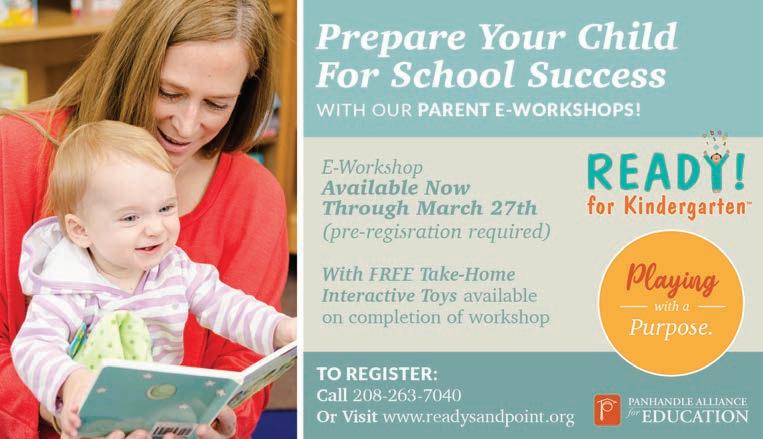 Prepare Your Child For School Success

WITH OUR PARENT E-WORKSHOPS!

E-Workshop
Available Now Through March 27th
(pre-regisration required)

With FREE Take-Home Interactive Toys available on completion of workshop

READY! for Kindergarten™

Playing with a Purpose.

TO REGISTER:
Call 208-263-7040
Or Visit www.readysandpoint.org

PANHANDLE ALLIANCE for EDUCATION